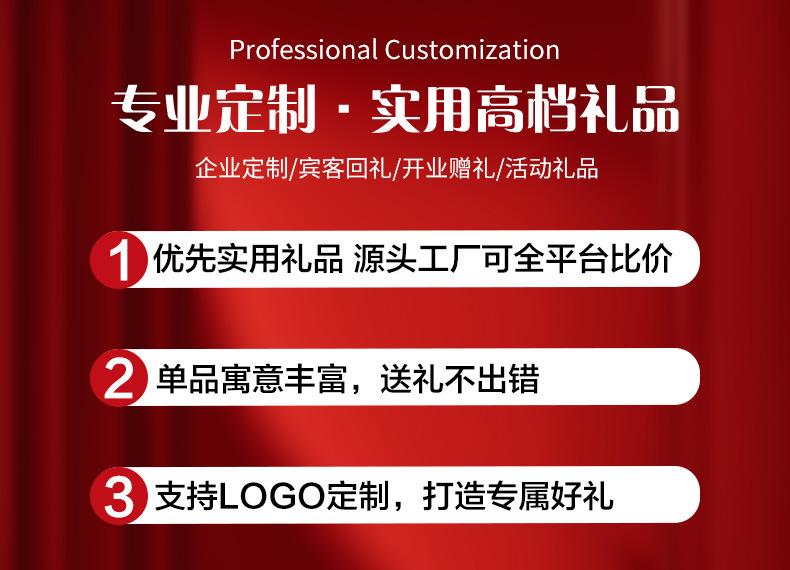 Professional Customization

专业定制 · 实用高档礼品

企业定制/宾客回礼/开业赠礼/活动礼品

1 优先实用礼品 源头工厂可全平台比价

2 单品寓意丰富，送礼不出错

3 支持LOGO定制，打造专属好礼